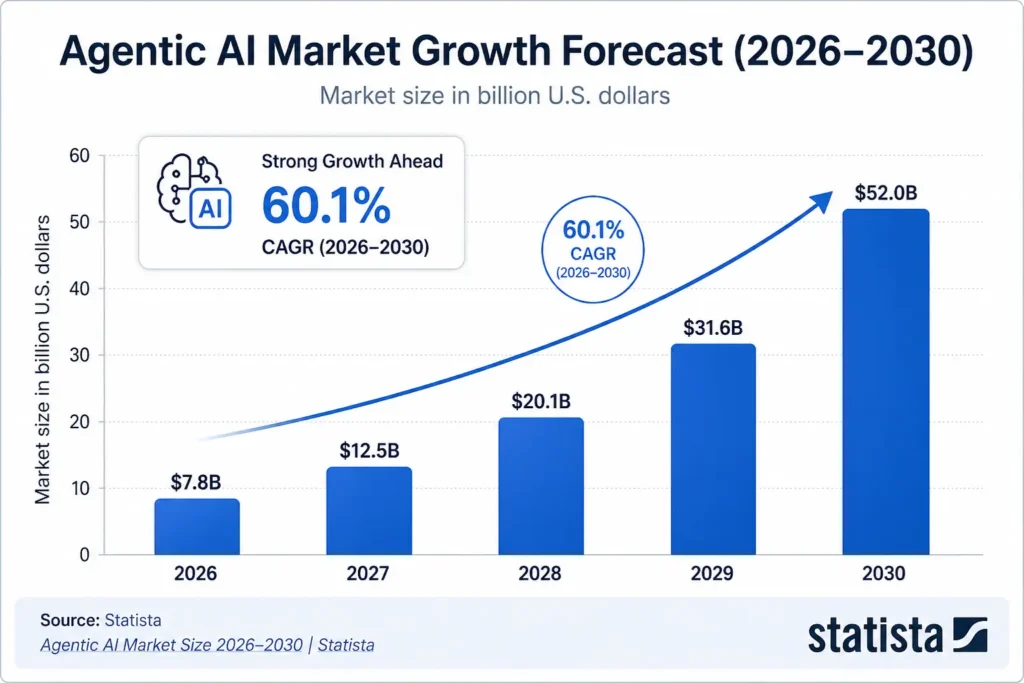 Agentic AI Market Growth Forecast (2026–2030)

Market size in billion U.S. dollars

AI

Strong Growth Ahead

60.1%

CAGR (2026–2030)

60.1%
CAGR
(2026–2030)

Market size in billion U.S. dollars

60
50
40
30
20
10
0

$7.8B
$12.5B
$20.1B
$31.6B
$52.0B

2026
2027
2028
2029
2030

Source: Statista

Agentic AI Market Size 2026–2030 | Statista

statista